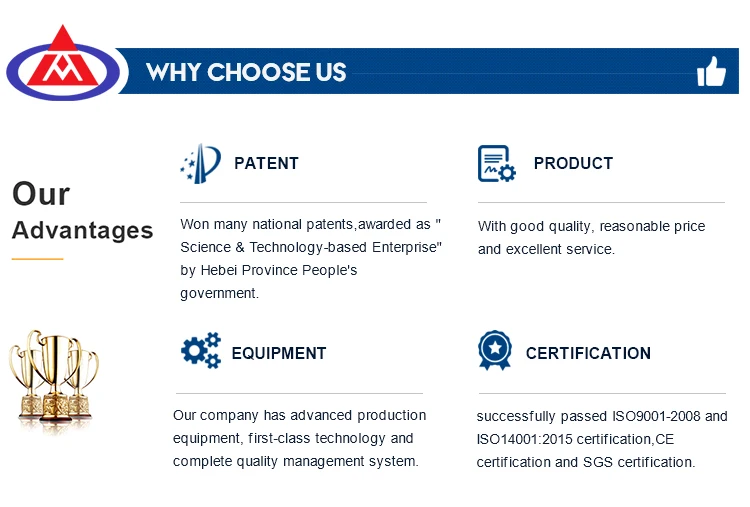 WHY CHOOSE US

Our Advantages

PATENT

Won many national patents,awarded as " Science & Technology-based Enterprise" by Hebei Province People's government.

PRODUCT

With good quality, reasonable price and excellent service.

EQUIPMENT

Our company has advanced production equipment, first-class technology and complete quality management system.

CERTIFICATION

successfully passed ISO9001-2008 and ISO14001:2015 certification,CE certification and SGS certification.